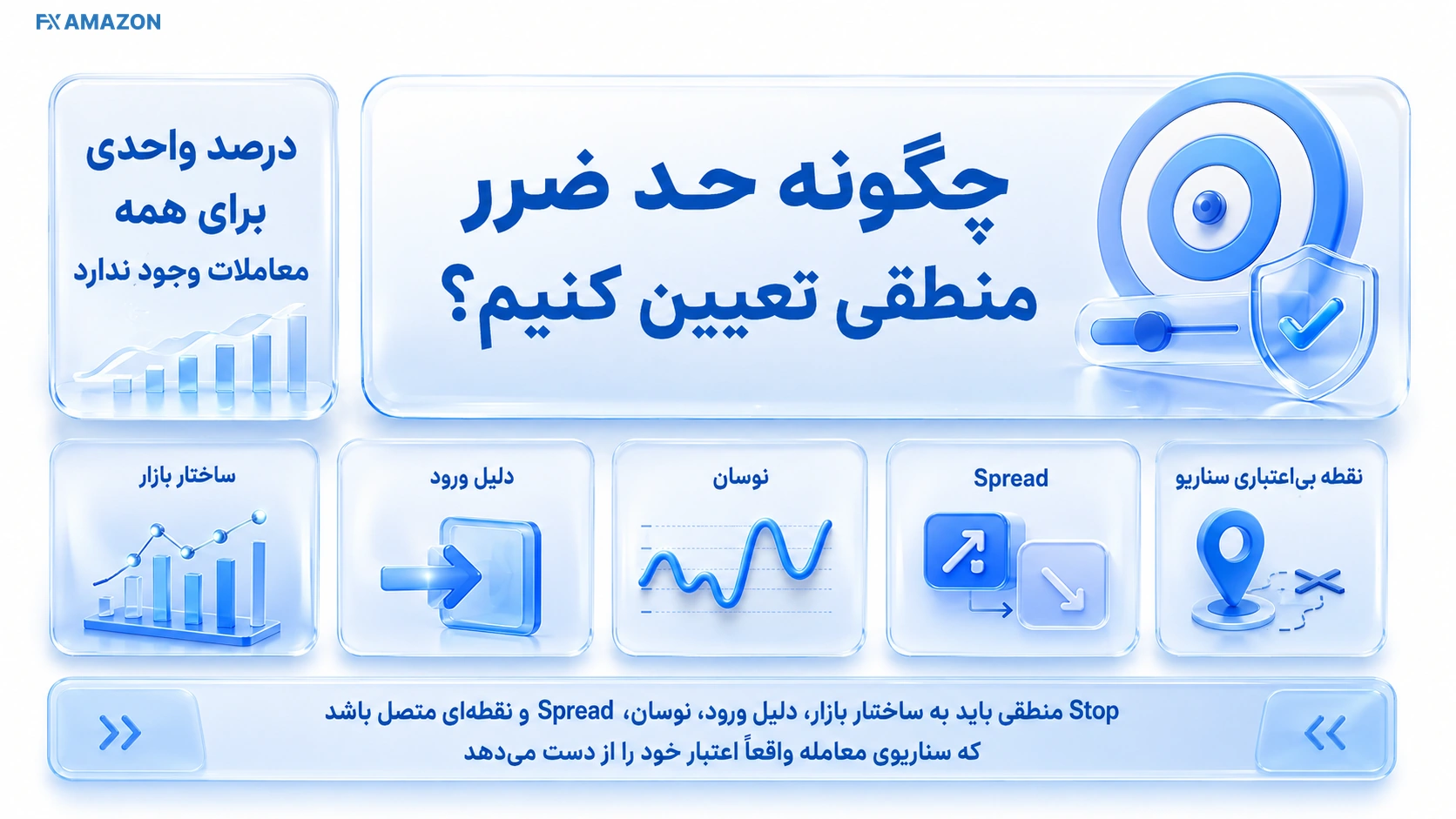 FX AMAZON

چگونه حد ضرر منطقی تعیین کنیم؟

درصد واحدی برای همه معاملات وجود ندارد

نقطه بی‌اعتباری سناریو

Spread

نوسان

دلیل ورود

ساختار بازار

Stop منطقی باید به ساختار بازار، دلیل ورود، نوسان، Spread و نقطه‌ای متصل باشد که سناریوی معامله واقعاً اعتبار خود را از دست می‌دهد